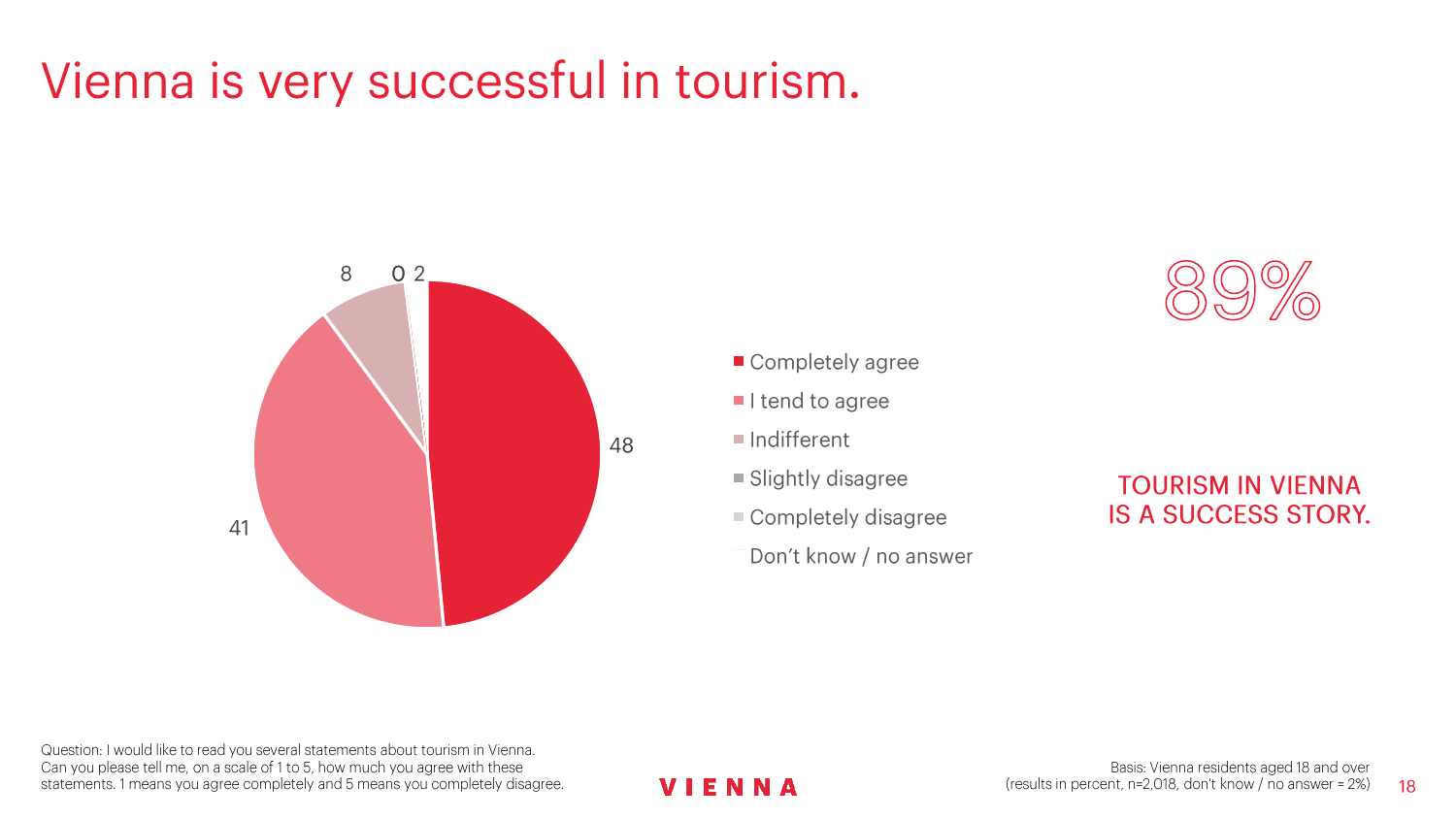 Vienna is very successful in tourism.

8
0
2
48
41

Completely agree
I tend to agree
Indifferent
Slightly disagree
Completely disagree
Don't know / no answer

89%

TOURISM IN VIENNA IS A SUCCESS STORY.

Question: I would like to read you several statements about tourism in Vienna. Can you please tell me, on a scale of 1 to 5, how much you agree with these statements. 1 means you agree completely and 5 means you completely disagree.

VIENNA

Basis: Vienna residents aged 18 and over (results in percent, n=2,018, don't know / no answer = 2%)

18